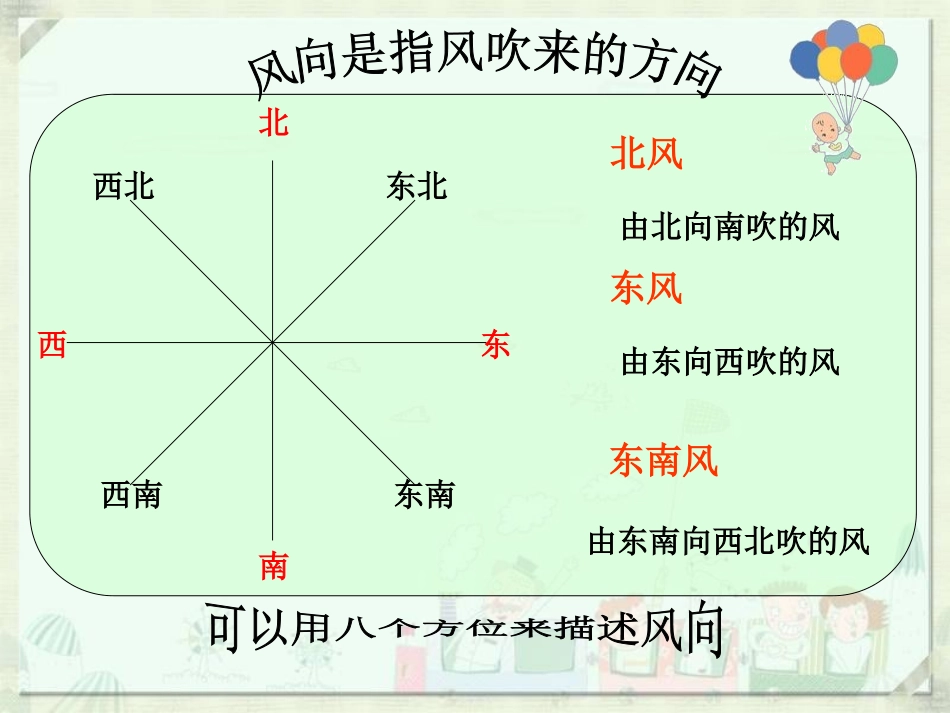 风向是指风吹来的方向

北
西北
东北
西
东
西南
东南
南

北风

由北向南吹的风

东风

由东向西吹的风

东南风

由东南向西北吹的风

可以用八个方位来描述风向